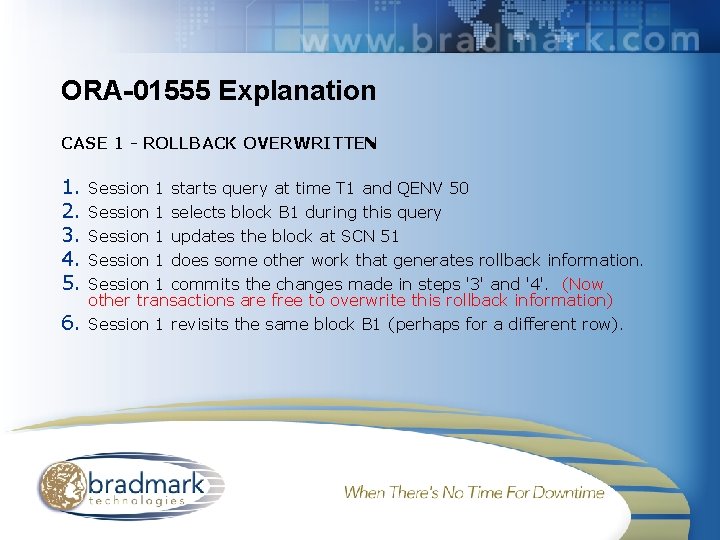 www.bradmark.com

ORA-01555 Explanation

CASE 1 - ROLLBACK OVERWRITTEN

1. Session 1 starts query at time T1 and QENV 50
2. Session 1 selects block B1 during this query
3. Session 1 updates the block at SCN 51
4. Session 1 does some other work that generates rollback information.
5. Session 1 commits the changes made in steps '3' and '4'. (Now other transactions are free to overwrite this rollback information)
6. Session 1 revisits the same block B1 (perhaps for a different row).

bradmark technologies

When There's No Time For Downtime